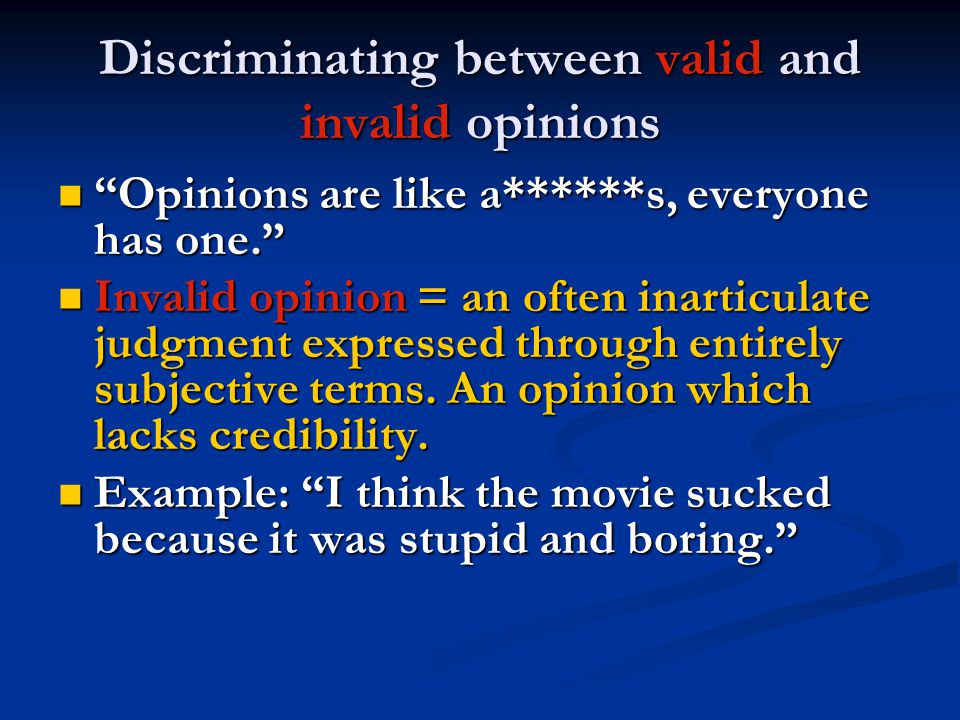 Discriminating between valid and invalid opinions

“Opinions are like a******s, everyone has one.”

Invalid opinion = an often inarticulate judgment expressed through entirely subjective terms. An opinion which lacks credibility.

Example: “I think the movie sucked because it was stupid and boring.”